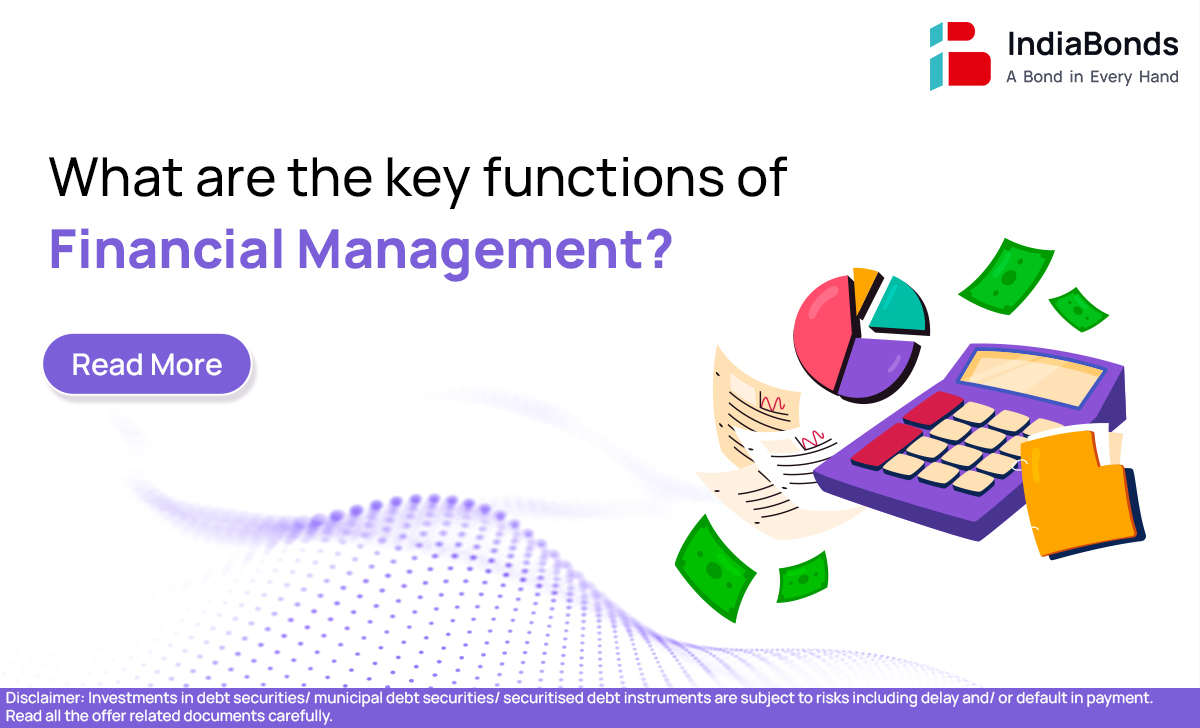 IndiaBonds
A Bond in Every Hand

What are the key functions of Financial Management?

Read More

Disclaimer: Investments in debt securities/ municipal debt securities/ securitised debt instruments are subject to risks including delay and/ or default in payment. Read all the offer related documents carefully.